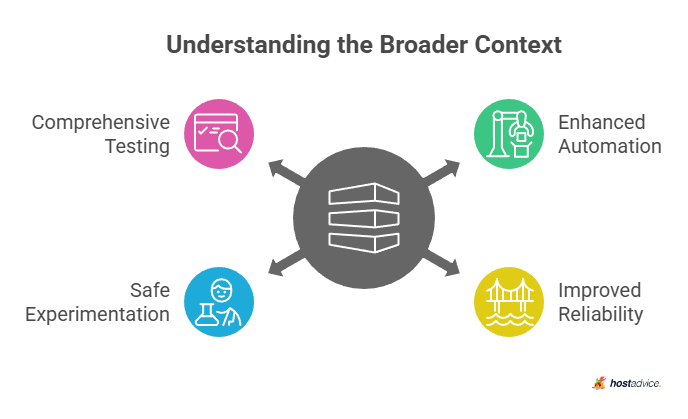 Understanding the Broader Context

Comprehensive Testing

Enhanced Automation

Safe Experimentation

Improved Reliability

hostadvice.